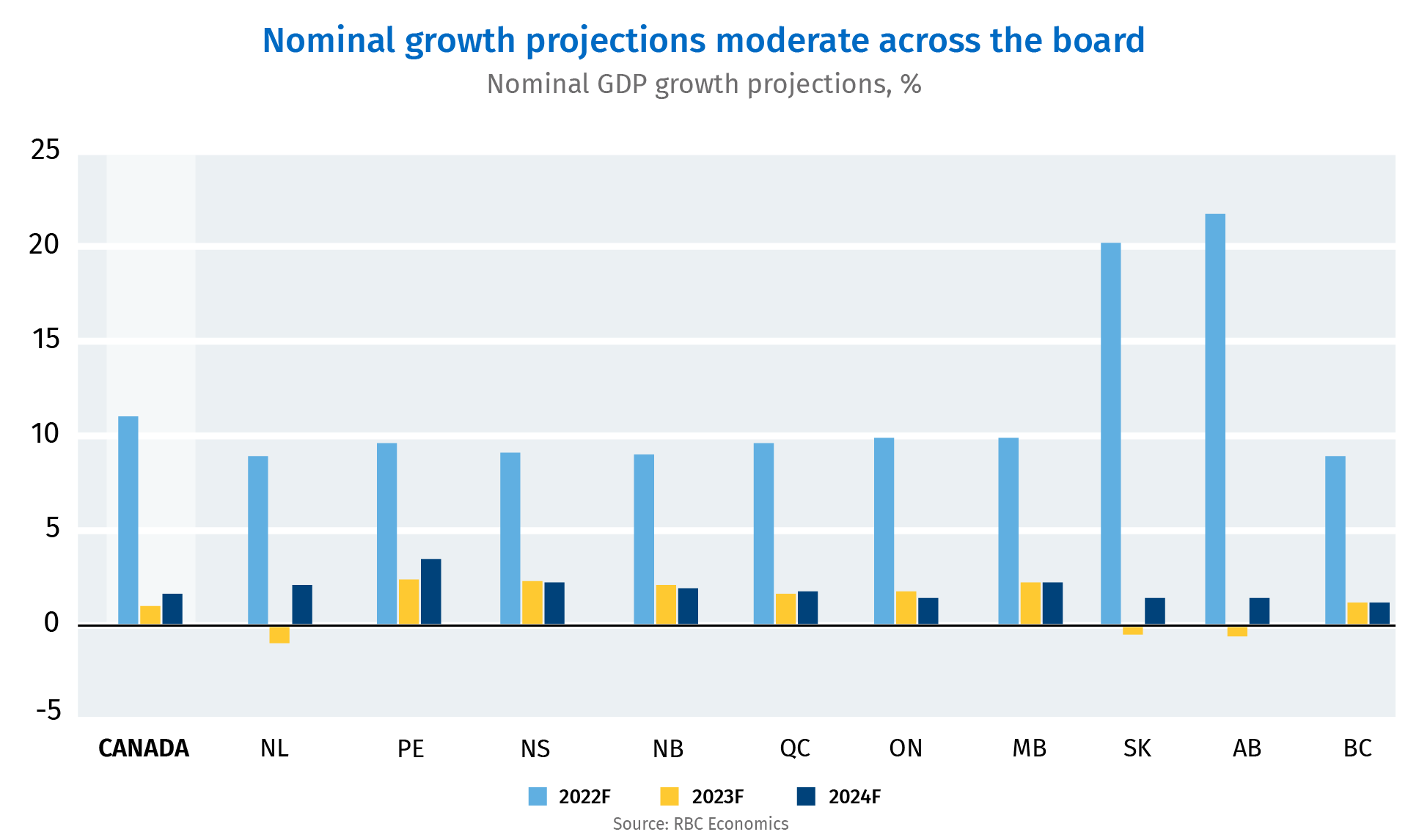 Nominal growth projections moderate across the board
Nominal GDP growth projections, %

25
20
15
10
5
0
-5

CANADA NL PE NS NB QC ON MB SK AB BC

2022F 2023F 2024F
Source: RBC Economics